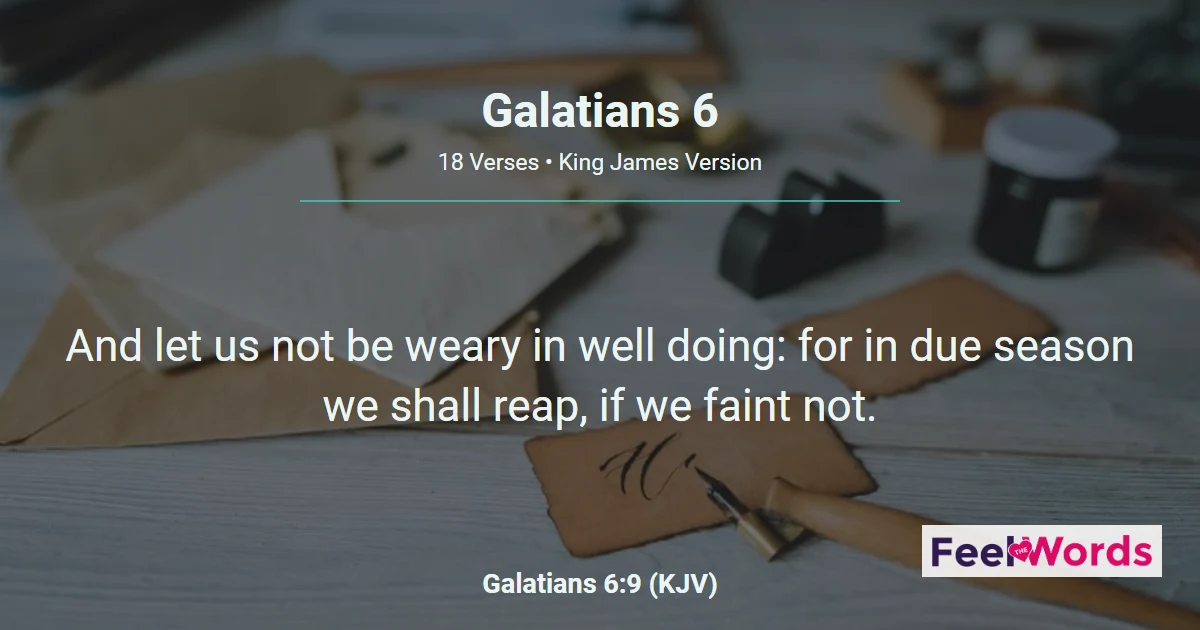 Galatians 6

18 Verses • King James Version

And let us not be weary in well doing: for in due season we shall reap, if we faint not.

Galatians 6:9 (KJV)

Feel THE Words